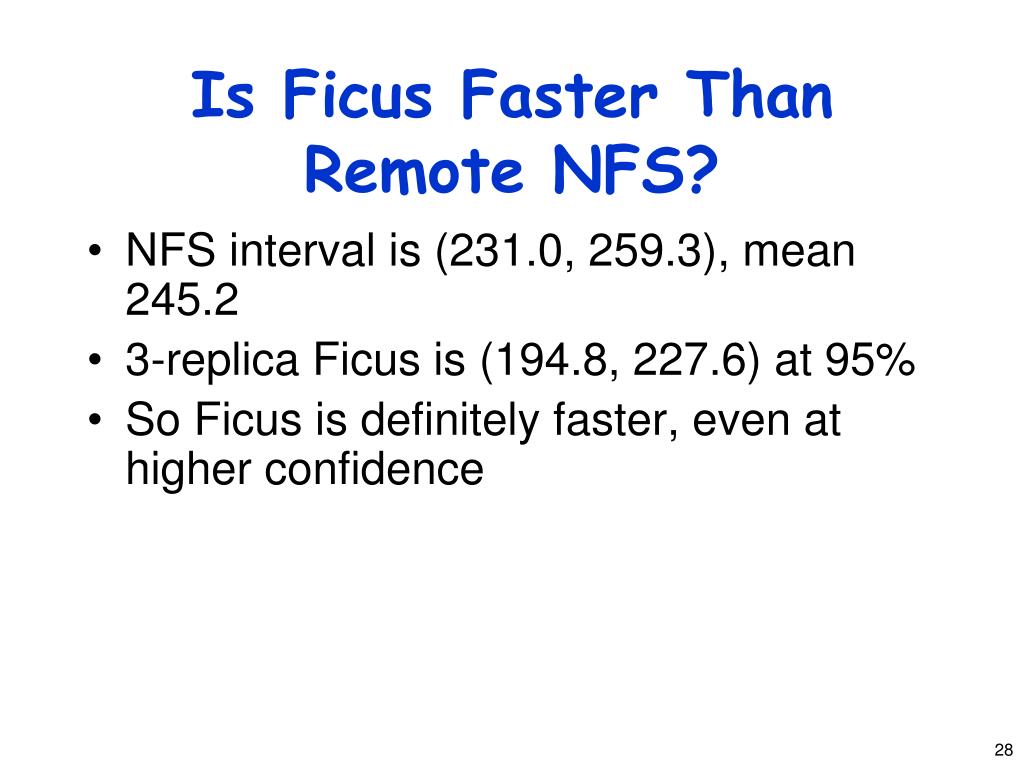 Is Ficus Faster Than Remote NFS?

• NFS interval is (231.0, 259.3), mean 245.2
• 3-replica Ficus is (194.8, 227.6) at 95%
• So Ficus is definitely faster, even at higher confidence

28